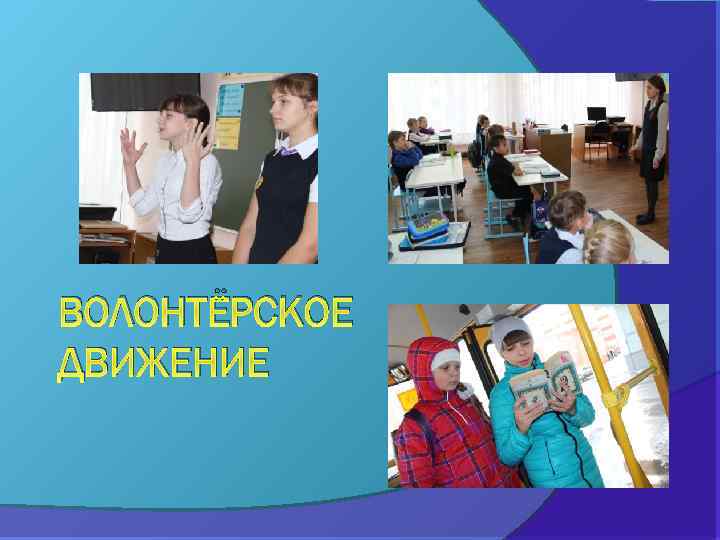 ВОЛОНТЁРСКОЕ ДВИЖЕНИЕ